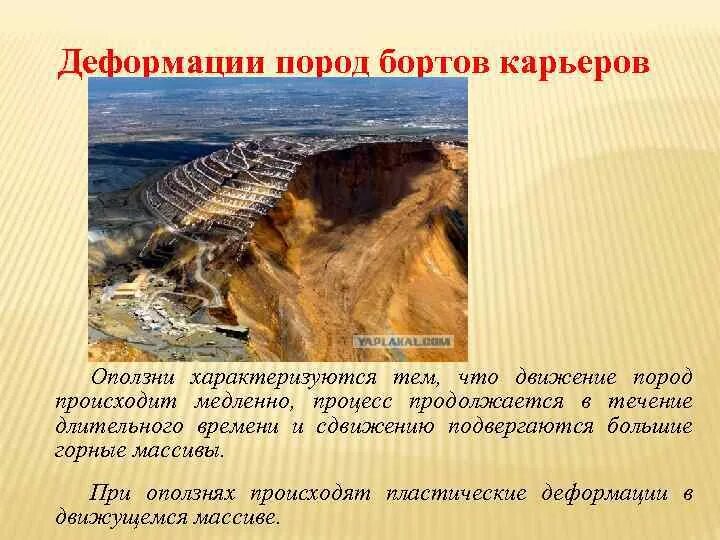 Деформации пород бортов карьеров

YAPLAKAL.COM

Оползни характеризуются тем, что движение пород происходит медленно, процесс продолжается в течение длительного времени и сдвижению подвергаются большие горные массивы.

При оползнях происходят пластические деформации в движущемся массиве.